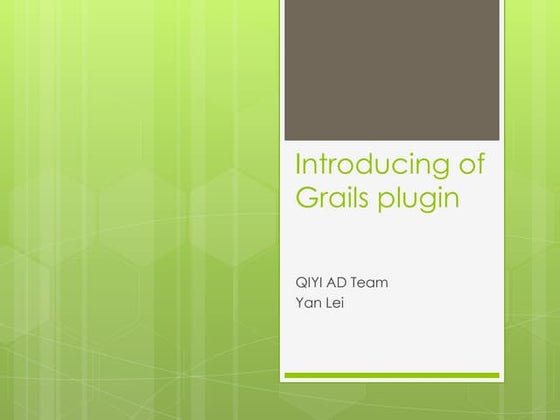 Introducing of Grails plugin

QIYI AD Team
Yan Lei